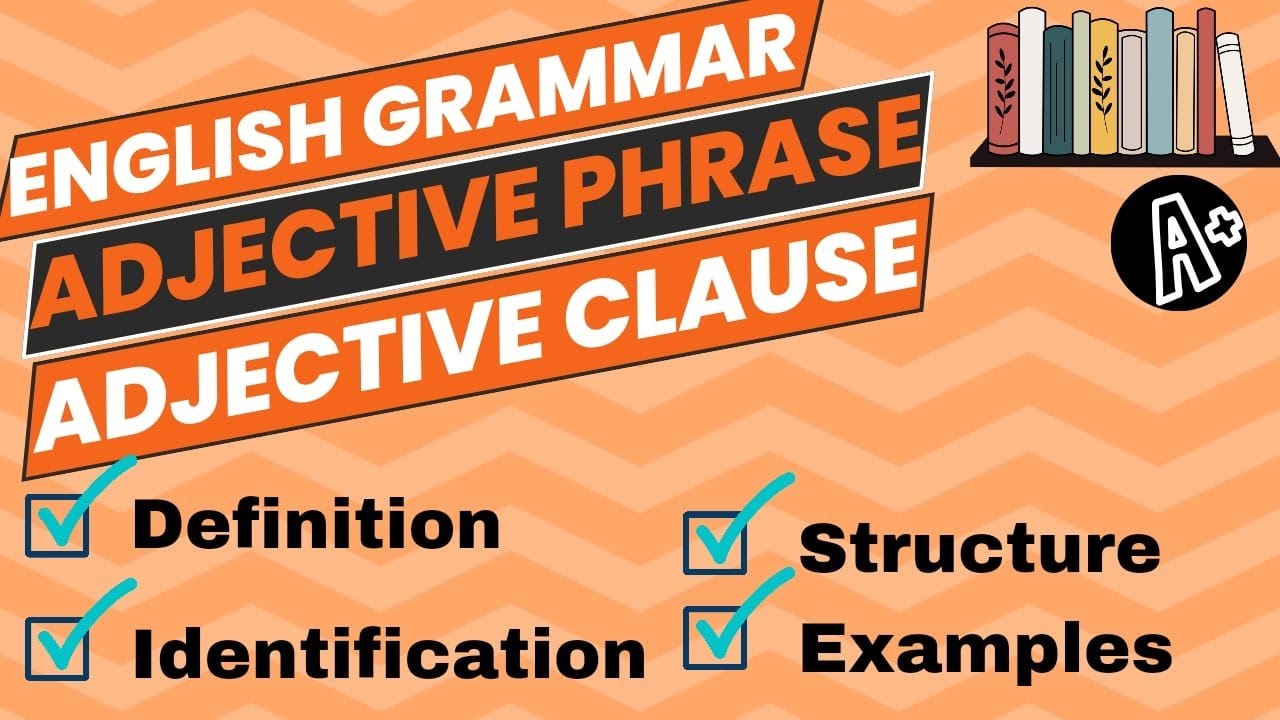 ENGLISH GRAMMAR
ADJECTIVE PHRASE
ADJECTIVE CLAUSE

A+

Definition
Identification
Structure
Examples